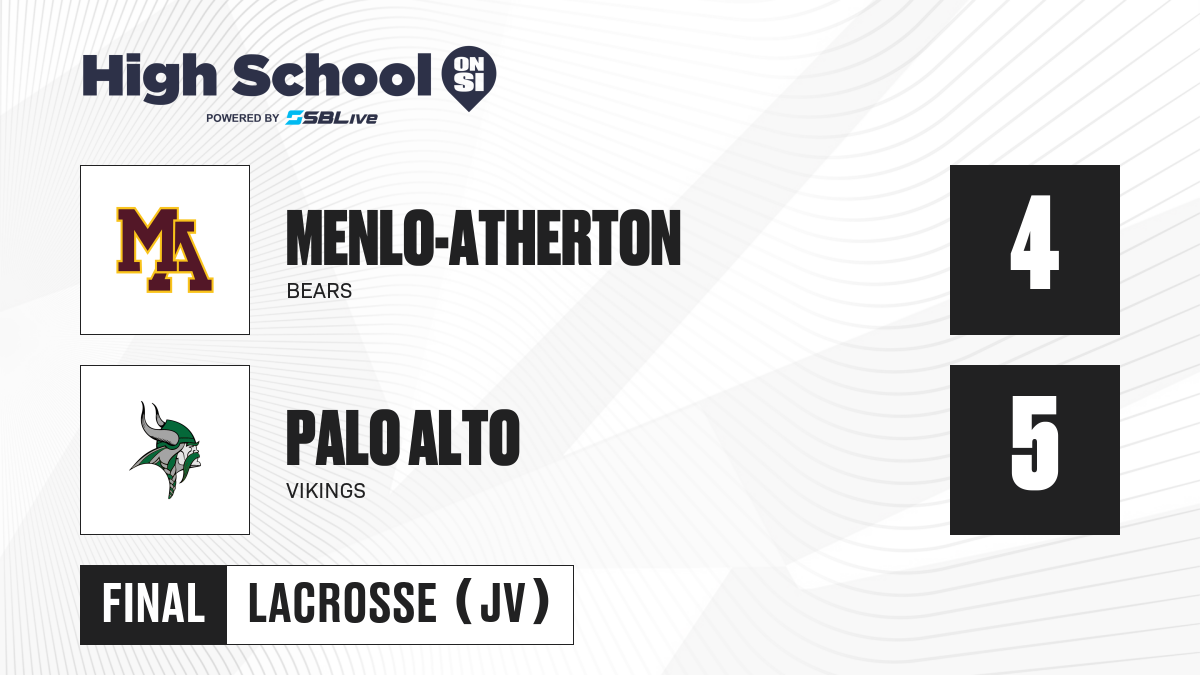 High School ON SI
POWERED BY SBLive

MA

MENLO-ATHERTON
BEARS

4

PALO ALTO
VIKINGS

5

FINAL LACROSSE (JV)